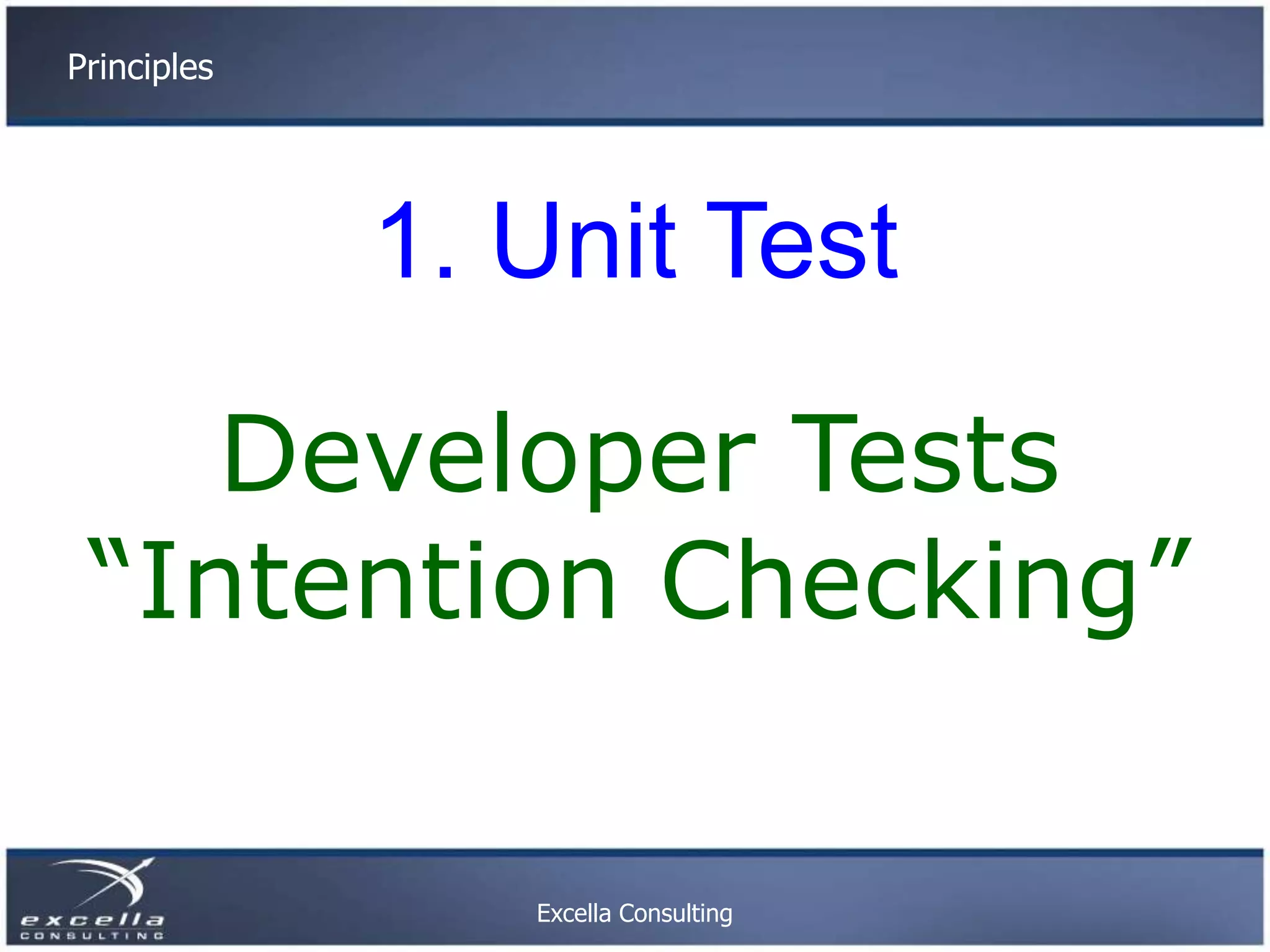 Principles

1. Unit Test

Developer Tests
“Intention Checking”

excella
CONSULTING

Excella Consulting